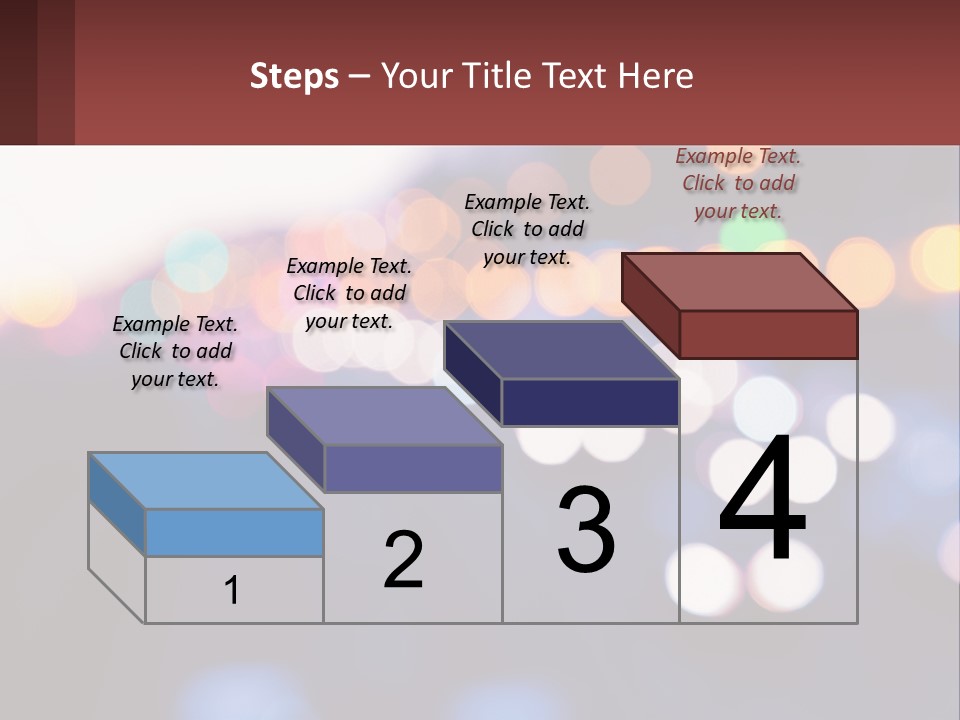 Steps – Your Title Text Here

Example Text. Click to add your text.

Example Text. Click to add your text.

Example Text. Click to add your text.

Example Text. Click to add your text.

1

2

3

4